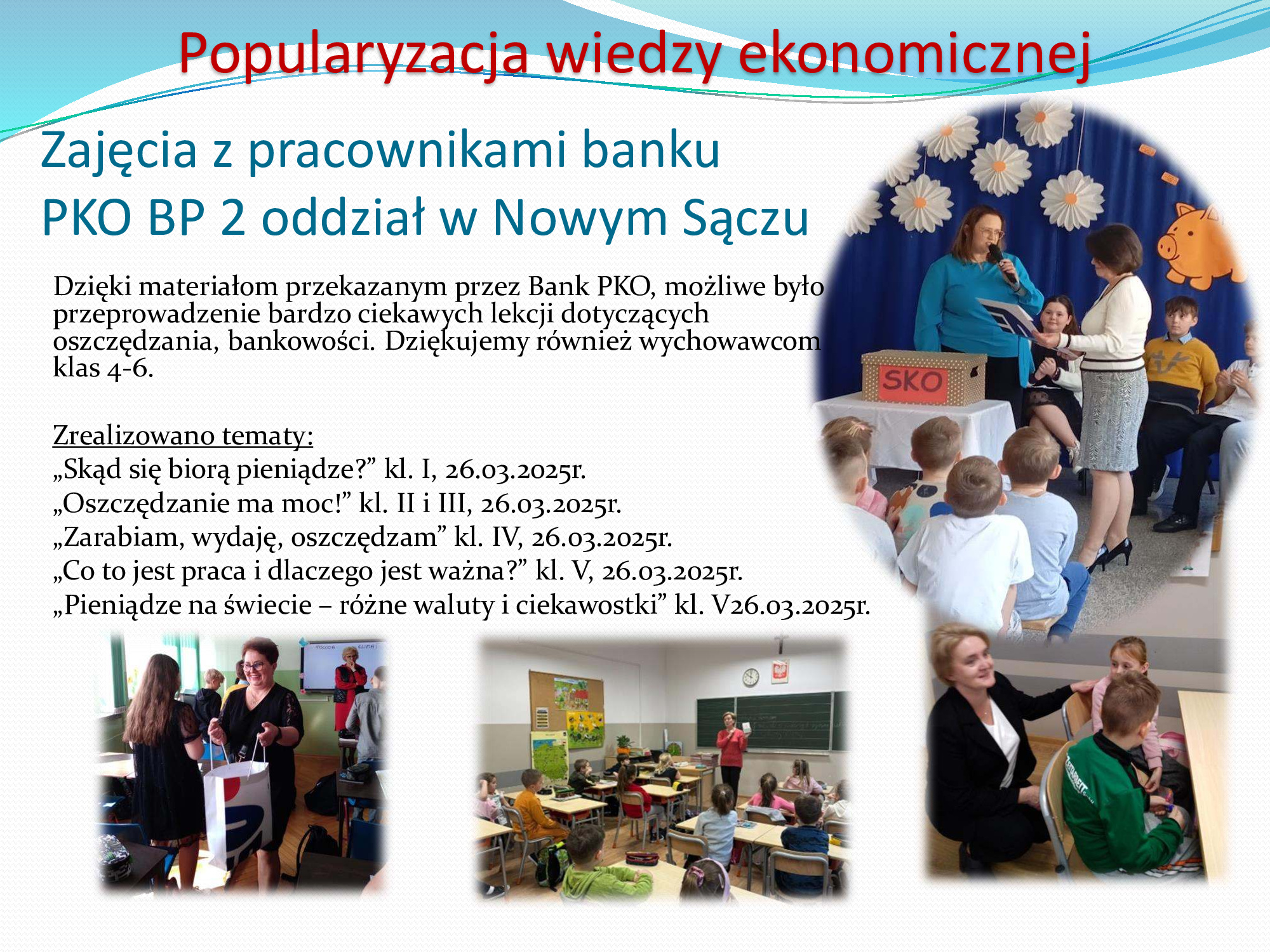 Popularyzacja wiedzy ekonomicznej

Zajęcia z pracownikami banku PKO BP 2 oddział w Nowym Sączu

Dzięki materiałom przekazanym przez Bank PKO, możliwe było przeprowadzenie bardzo ciekawych lekcji dotyczących oszczędzania, bankowości. Dziękujemy również wychowawcom klas 4-6.

Zrealizowano tematy:
„Skąd się biorą pieniądze?” kl. I, 26.03.2025r.
„Oszczędzanie ma moc!” kl. II i III, 26.03.2025r.
„Zarabiam, wydaję, oszczędzam” kl. IV, 26.03.2025r.
„Co to jest praca i dlaczego jest ważna?” kl. V, 26.03.2025r.
„Pieniądze na świecie – różne waluty i ciekawostki” kl. V26.03.2025r.

SKO